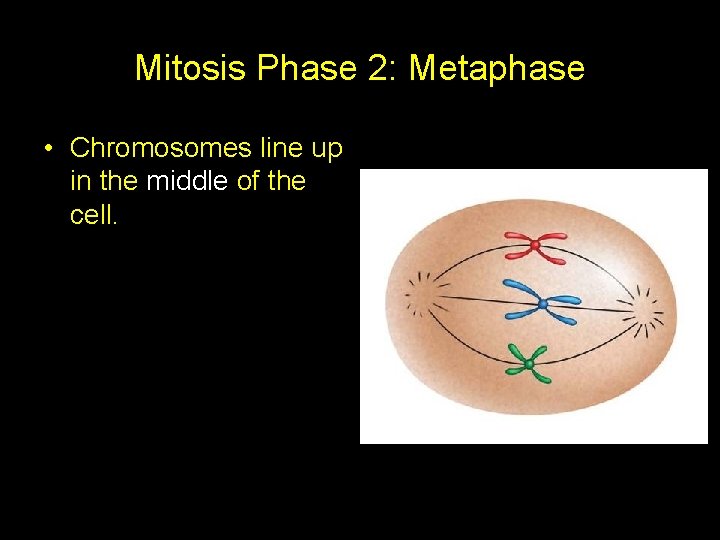 Mitosis Phase 2: Metaphase

• Chromosomes line up in the middle of the cell.